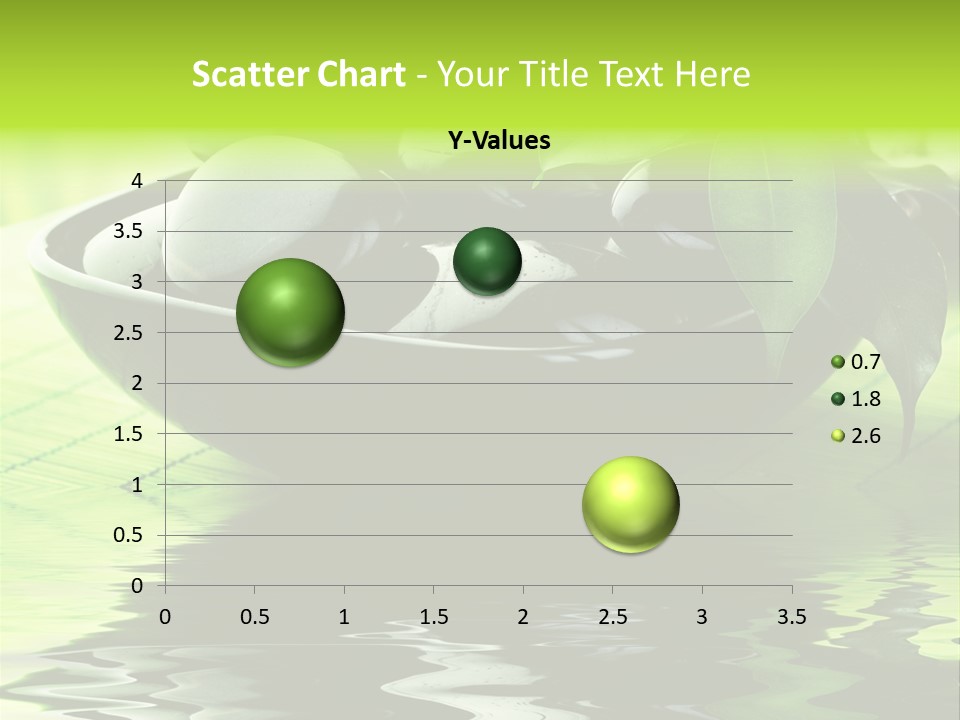 Scatter Chart - Your Title Text Here

Y-Values

4
3.5
3
2.5
2
1.5
1
0.5
0

0 0.5 1 1.5 2 2.5 3 3.5

0.7
1.8
2.6